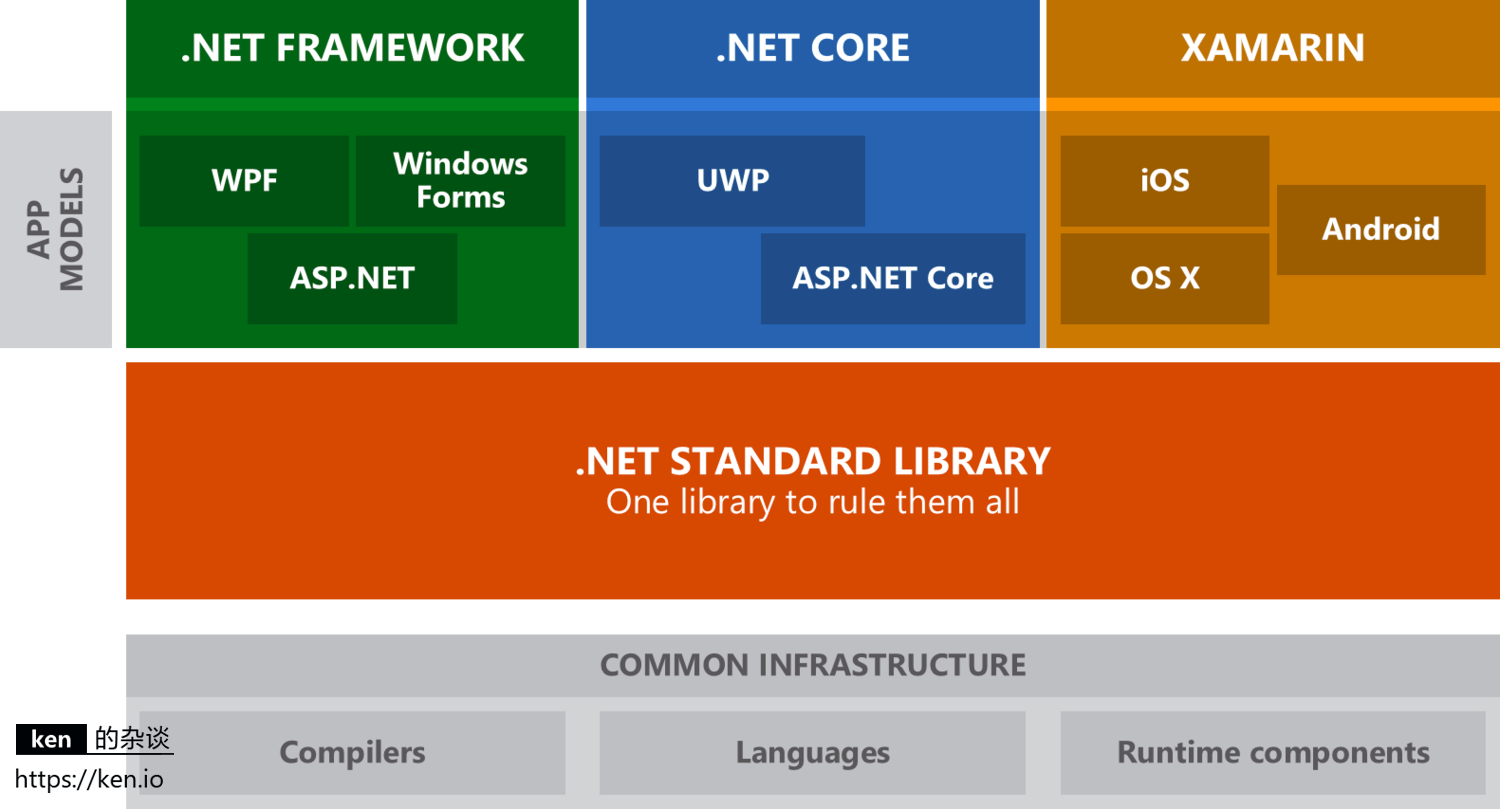 .NET FRAMEWORK

.NET CORE

XAMARIN

APP MODELS

WPF

Windows Forms

ASP.NET

UWP

ASP.NET Core

iOS

OS X

Android

.NET STANDARD LIBRARY
One library to rule them all

COMMON INFRASTRUCTURE

Compilers

Languages

Runtime components

ken 的杂谈
https://ken.io